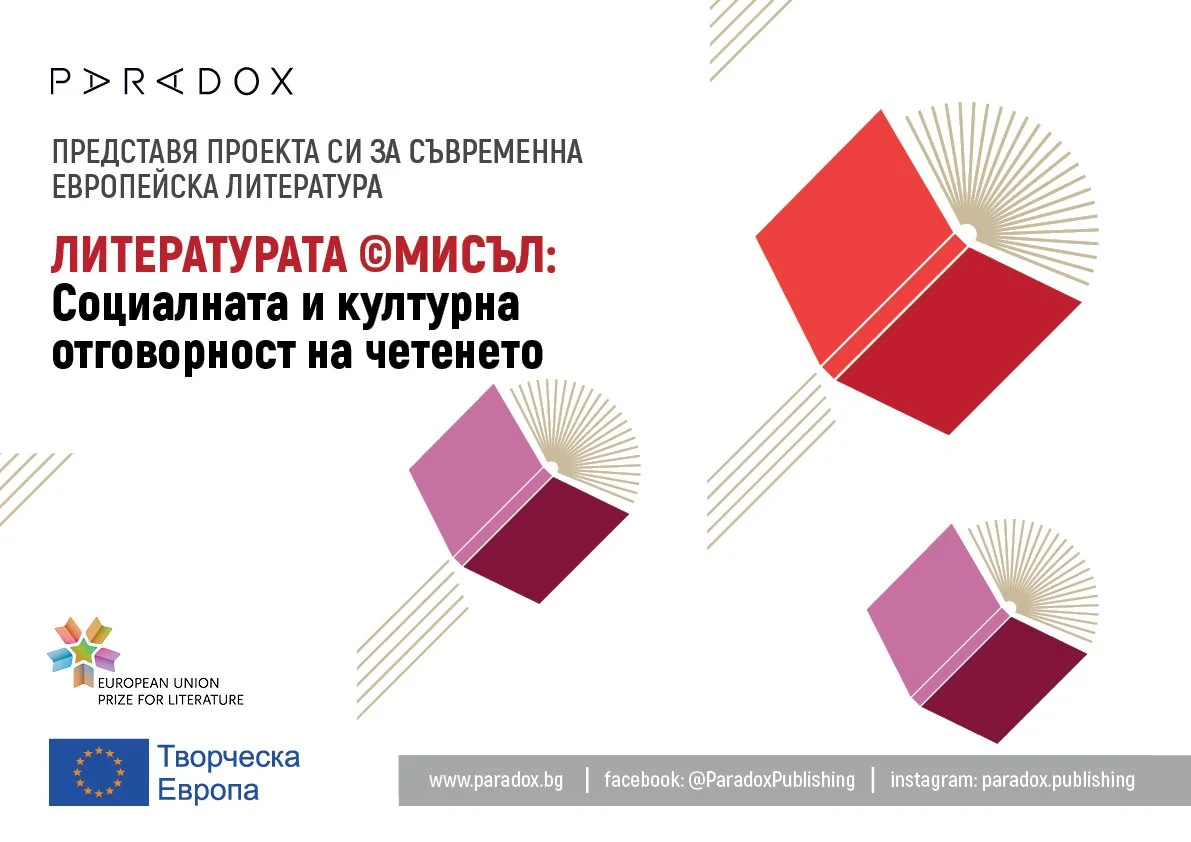 PARADOX

ПРЕДСТАВЯ ПРОЕКТА СИ ЗА СЪВРЕМЕННА ЕВРОПЕЙСКА ЛИТЕРАТУРА

ЛИТЕРАТУРАТА ©МИСЪЛ:
Социалната и културна отговорност на четенето

EUROPEAN UNION PRIZE FOR LITERATURE

Творческа Европа

www.paradox.bg | facebook: @ParadoxPublishing | instagram: paradox.publishing